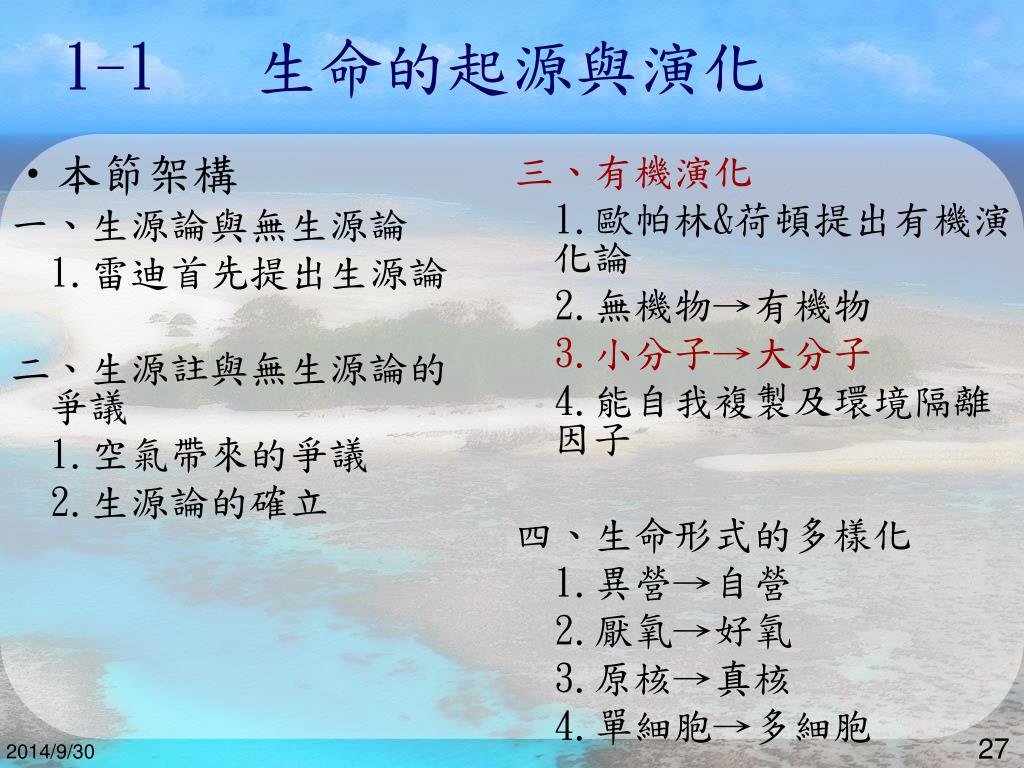 1-1　生命的起源與演化

• 本節架構

一、生源論與無生源論

1.雷迪首先提出生源論

二、生源註與無生源論的爭議

1.空氣帶來的爭議

2.生源論的確立

三、有機演化

1.歐帕林&荷頓提出有機演化論

2.無機物→有機物

3.小分子→大分子

4.能自我複製及環境隔離因子

四、生命形式的多樣化

1.異營→自營

2.厭氧→好氧

3.原核→真核

4.單細胞→多細胞

2014/9/30

27